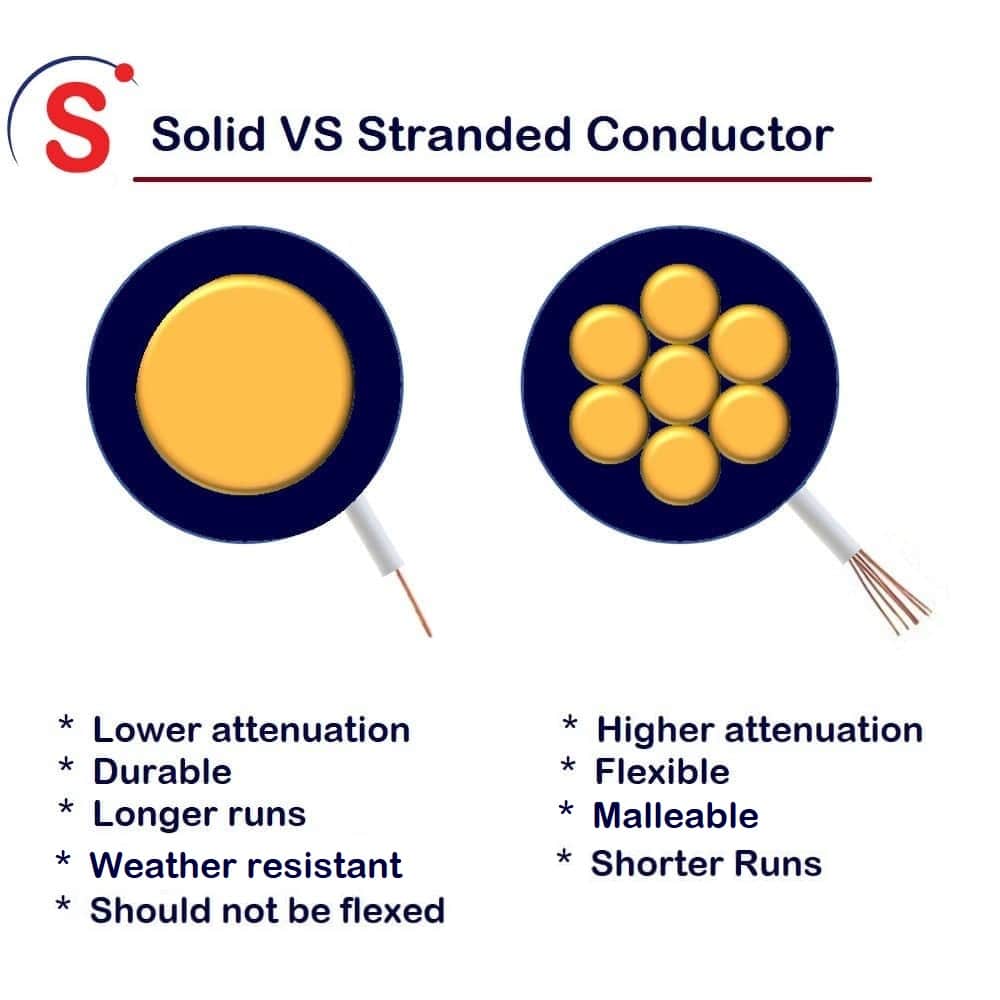 S

Solid VS Stranded Conductor

* Lower attenuation
* Durable
* Longer runs
* Weather resistant
* Should not be flexed

* Higher attenuation
* Flexible
* Malleable
* Shorter Runs